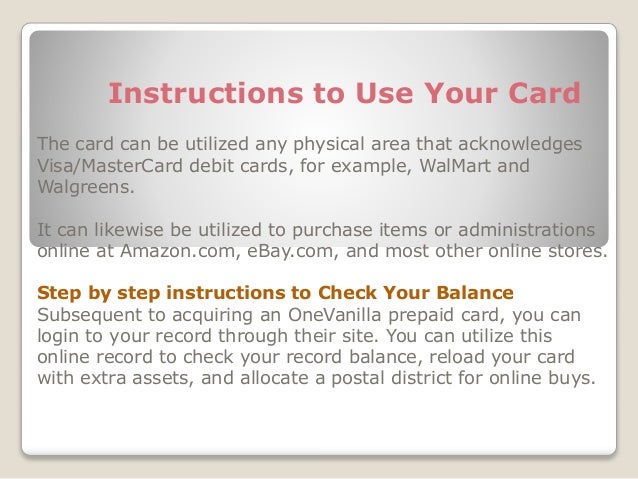 Instructions to Use Your Card

The card can be utilized any physical area that acknowledges Visa/MasterCard debit cards, for example, WalMart and Walgreens.

It can likewise be utilized to purchase items or administrations online at Amazon.com, eBay.com, and most other online stores.

Step by step instructions to Check Your Balance
Subsequent to acquiring an OneVanilla prepaid card, you can login to your record through their site. You can utilize this online record to check your record balance, reload your card with extra assets, and allocate a postal district for online buys.